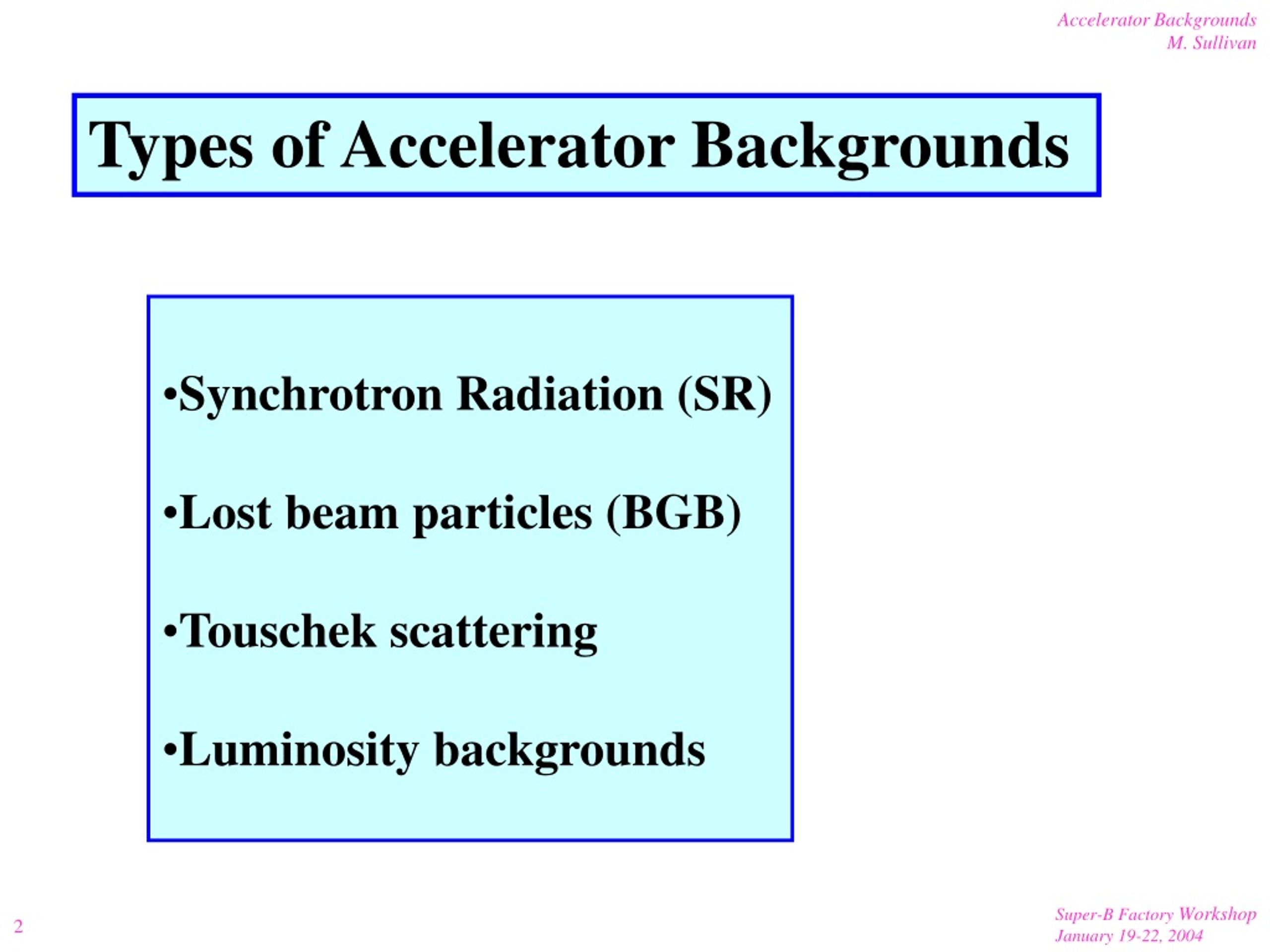 Accelerator Backgrounds
M. Sullivan

Types of Accelerator Backgrounds

•Synchrotron Radiation (SR)

•Lost beam particles (BGB)

•Touschek scattering

•Luminosity backgrounds

2

Super-B Factory Workshop
January 19-22, 2004